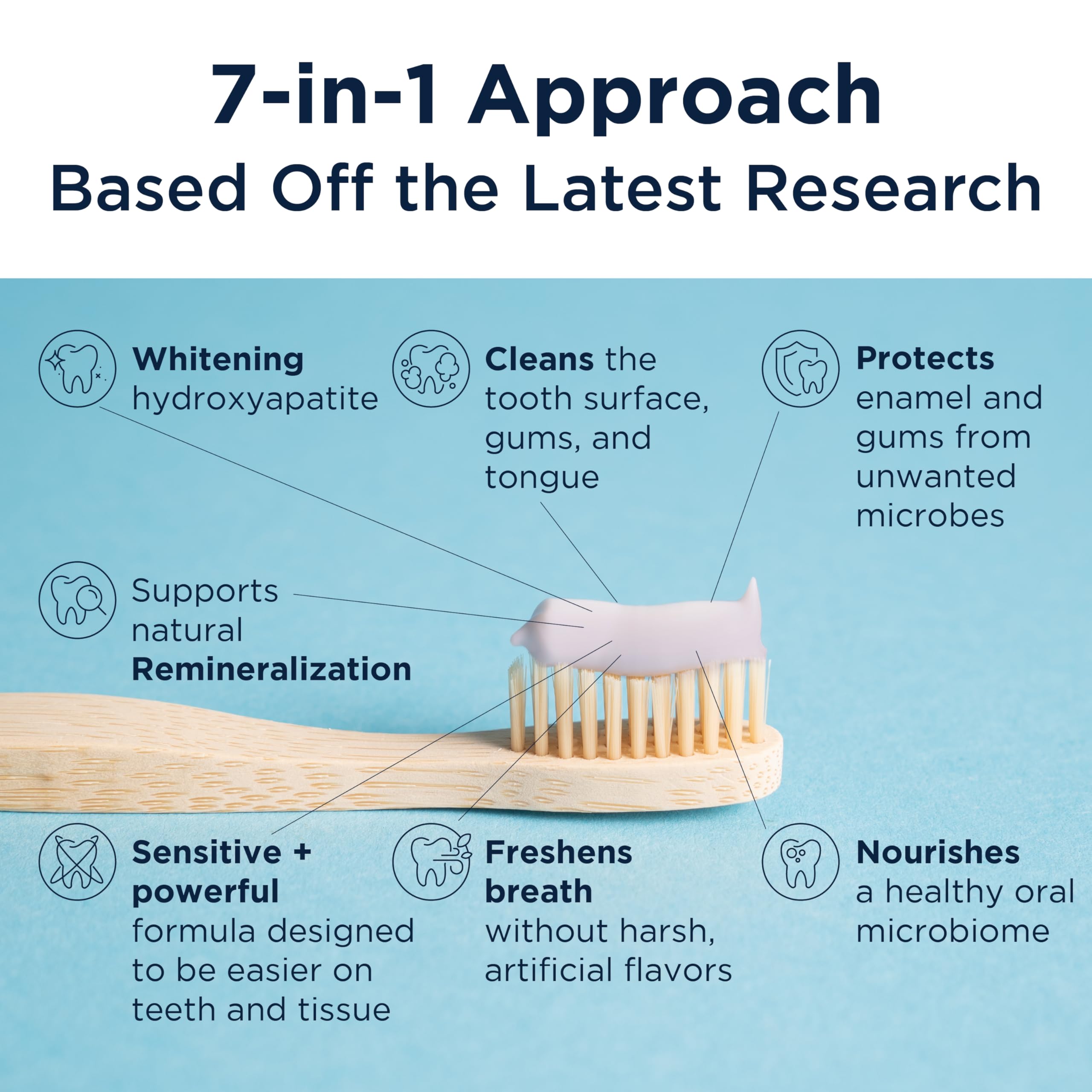 7-in-1 Approach
Based Off the Latest Research

Whitening hydroxyapatite

Cleans the tooth surface, gums, and tongue

Protects enamel and gums from unwanted microbes

Supports natural Remineralization

Sensitive + powerful formula designed to be easier on teeth and tissue

Freshens breath without harsh, artificial flavors

Nourishes a healthy oral microbiome